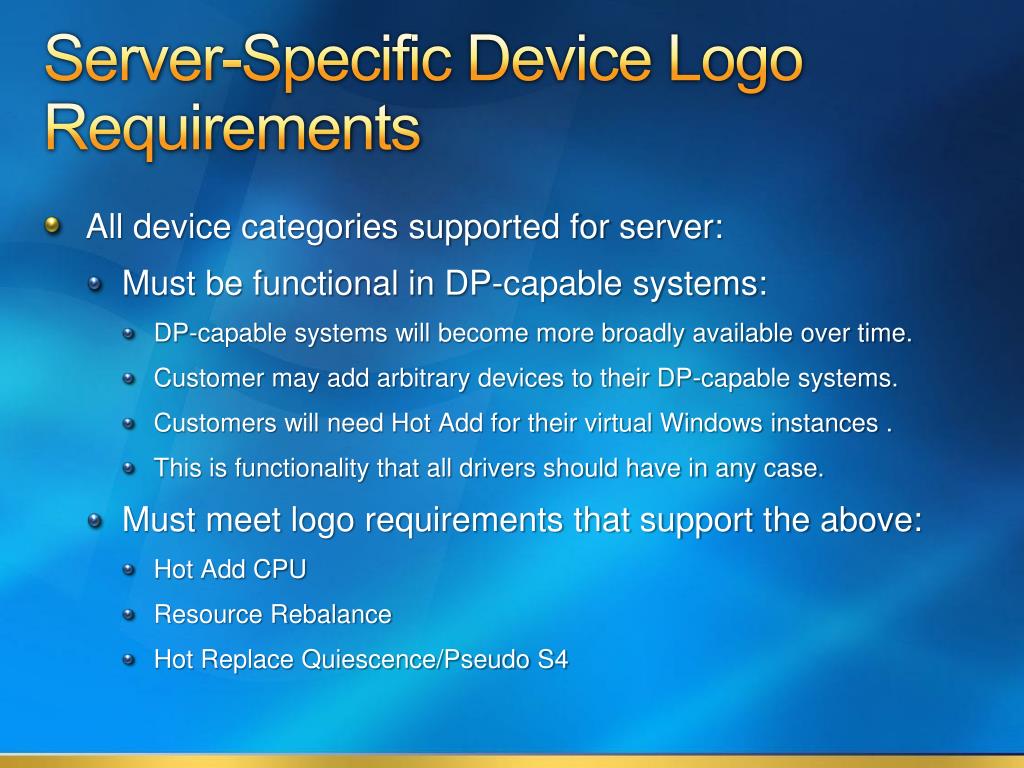 Server-Specific Device Logo Requirements

All device categories supported for server:
Must be functional in DP-capable systems:
DP-capable systems will become more broadly available over time.
Customer may add arbitrary devices to their DP-capable systems.
Customers will need Hot Add for their virtual Windows instances .
This is functionality that all drivers should have in any case.
Must meet logo requirements that support the above:
Hot Add CPU
Resource Rebalance
Hot Replace Quiescence/Pseudo S4